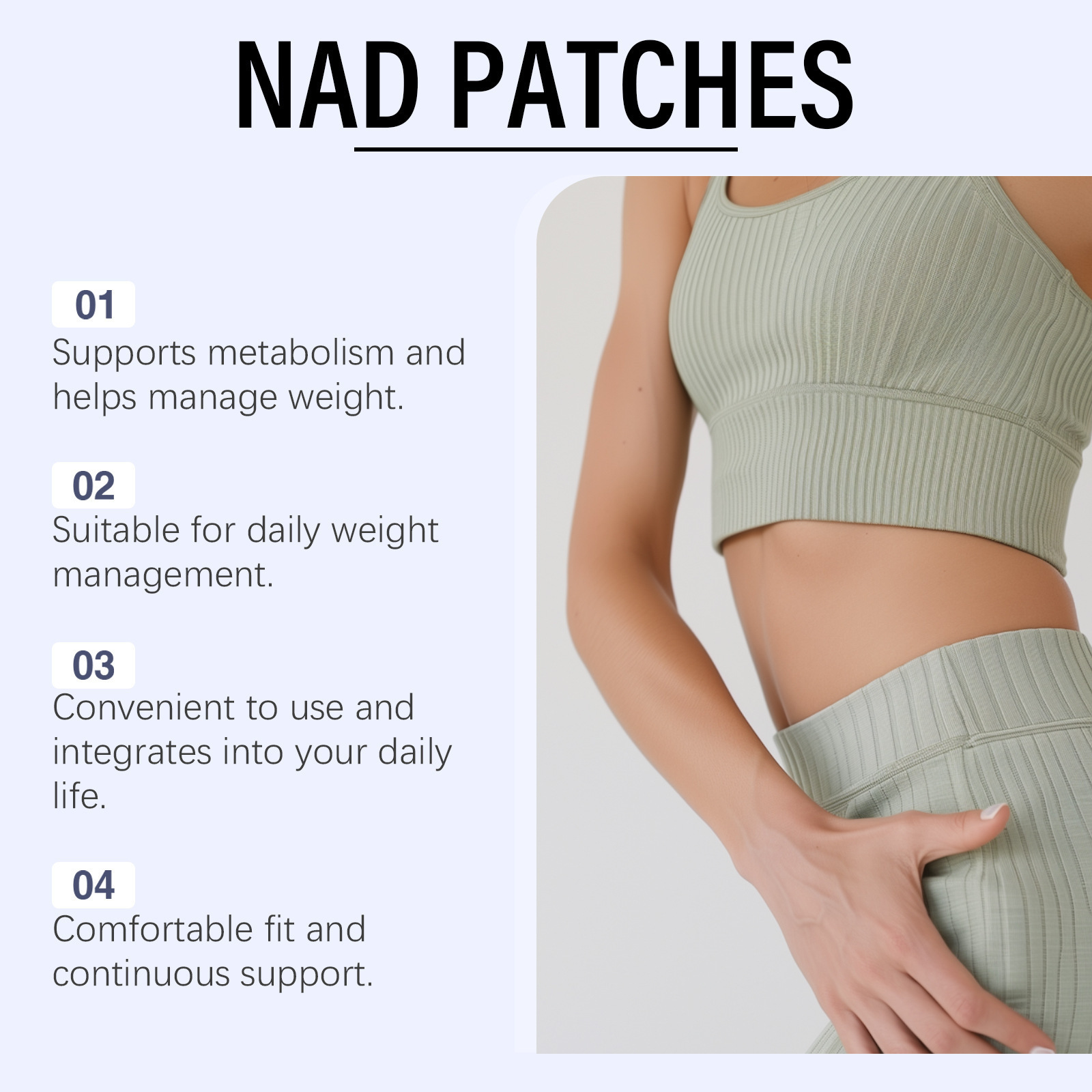 NAD PATCHES

01
Supports metabolism and helps manage weight.

02
Suitable for daily weight management.

03
Convenient to use and integrates into your daily life.

04
Comfortable fit and continuous support.